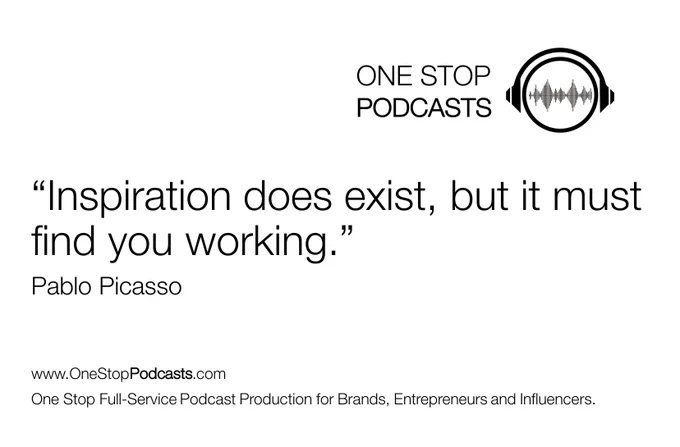 ONE STOP
PODCASTS

“Inspiration does exist, but it must find you working.”

Pablo Picasso

www.OneStopPodcasts.com

One Stop Full-Service Podcast Production for Brands, Entrepreneurs and Influencers.